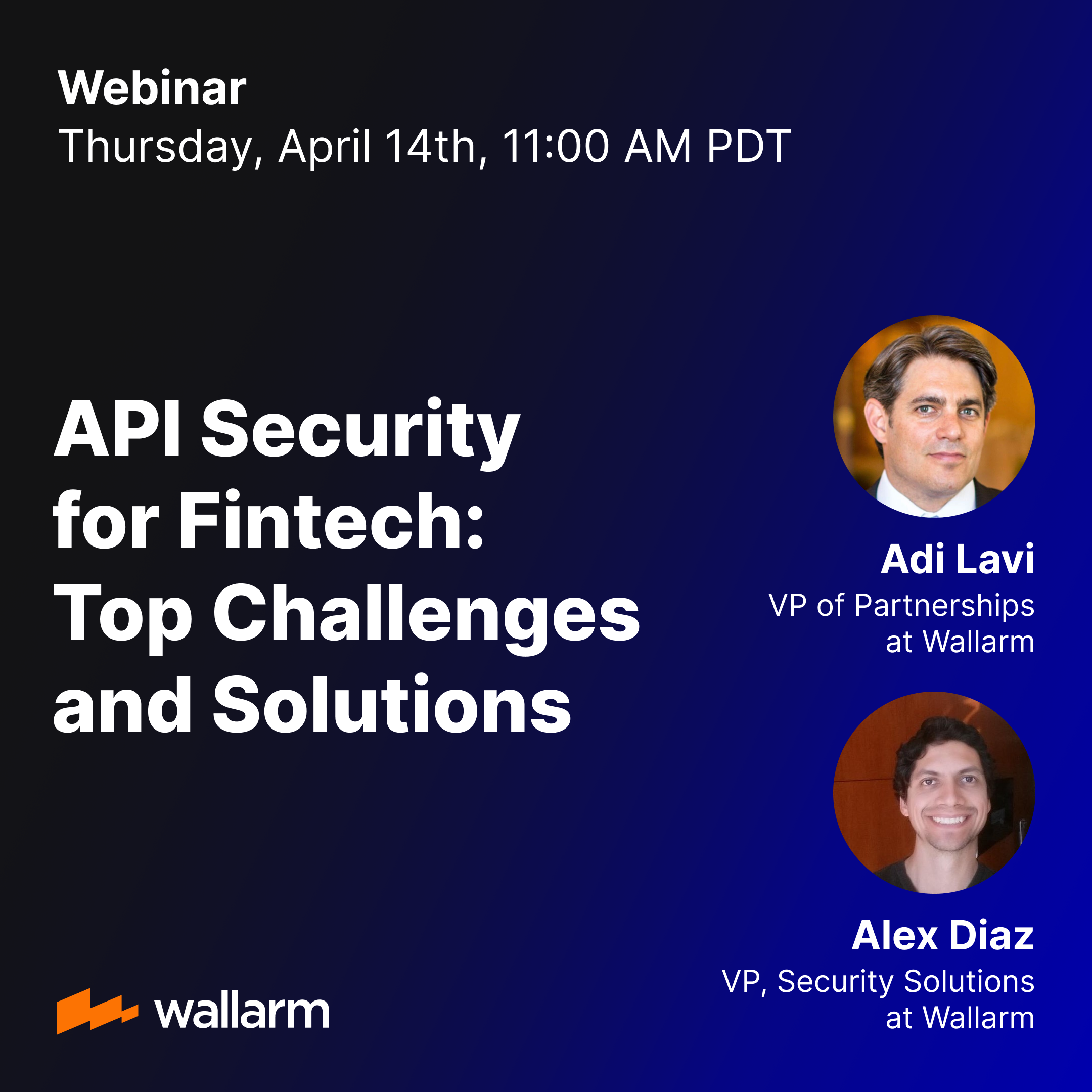 Webinar
Thursday, April 14th, 11:00 AM PDT

API Security for Fintech: Top Challenges and Solutions

Adi Lavi
VP of Partnerships at Wallarm

Alex Diaz
VP, Security Solutions at Wallarm

wallarm